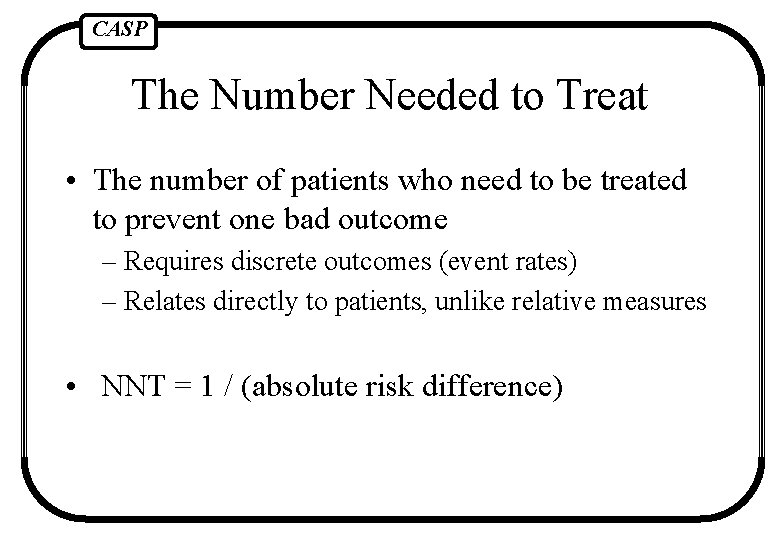 CASP

The Number Needed to Treat

• The number of patients who need to be treated to prevent one bad outcome
– Requires discrete outcomes (event rates)
– Relates directly to patients, unlike relative measures

• NNT = 1 / (absolute risk difference)